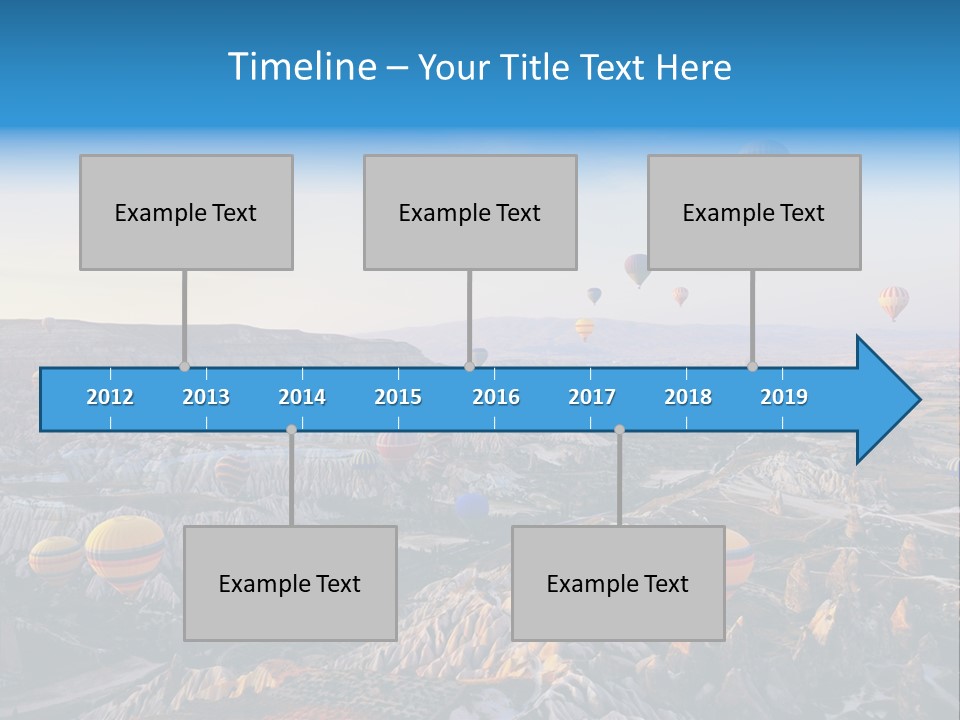 Timeline – Your Title Text Here

Example Text

Example Text

Example Text

2012 2013 2014 2015 2016 2017 2018 2019

Example Text

Example Text